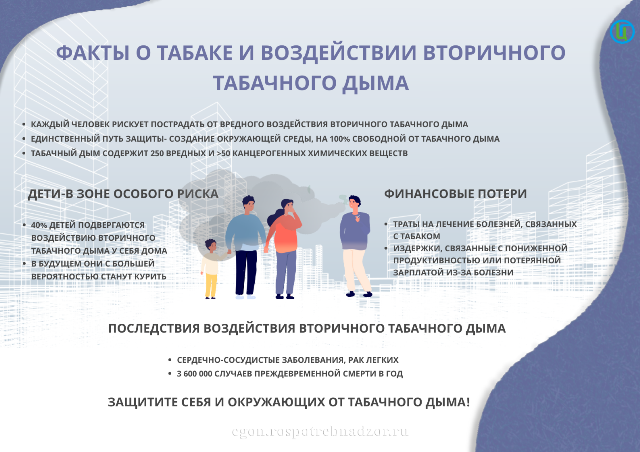 ФАКТЫ О ТАБАКЕ И ВОЗДЕЙСТВИИ ВТОРИЧНОГО ТАБАЧНОГО ДЫМА

• КАЖДЫЙ ЧЕЛОВЕК РИСКУЕТ ПОСТРАДАТЬ ОТ ВРЕДНОГО ВОЗДЕЙСТВИЯ ВТОРИЧНОГО ТАБАЧНОГО ДЫМА
• ЕДИНСТВЕННЫЙ ПУТЬ ЗАЩИТЫ- СОЗДАНИЕ ОКРУЖАЮЩЕЙ СРЕДЫ, НА 100% СВОБОДНОЙ ОТ ТАБАЧНОГО ДЫМА
• ТАБАЧНЫЙ ДЫМ СОДЕРЖИТ 250 ВРЕДНЫХ И >50 КАНЦЕРОГЕННЫХ ХИМИЧЕСКИХ ВЕЩЕСТВ

ДЕТИ-В ЗОНЕ ОСОБОГО РИСКА

• 40% ДЕТЕЙ ПОДВЕРГАЮТСЯ ВОЗДЕЙСТВИЮ ВТОРИЧНОГО ТАБАЧНОГО ДЫМА У СЕБЯ ДОМА
• В БУДУЩЕМ ОНИ С БОЛЬШЕЙ ВЕРОЯТНОСТЬЮ СТАНУТ КУРИТЬ

ФИНАНСОВЫЕ ПОТЕРИ

• ТРАТЫ НА ЛЕЧЕНИЕ БОЛЕЗНЕЙ, СВЯЗАННЫХ С ТАБАКОМ
• ИЗДЕРЖКИ, СВЯЗАННЫЕ С ПОНИЖЕННОЙ ПРОДУКТИВНОСТЬЮ ИЛИ ПОТЕРЯННОЙ ЗАРПЛАТОЙ ИЗ-ЗА БОЛЕЗНИ

ПОСЛЕДСТВИЯ ВОЗДЕЙСТВИЯ ВТОРИЧНОГО ТАБАЧНОГО ДЫМА

• СЕРДЕЧНО-СОСУДИСТЫЕ ЗАБОЛЕВАНИЯ, РАК ЛЕГКИХ
• 3 600 000 СЛУЧАЕВ ПРЕЖДЕВРЕМЕННОЙ СМЕРТИ В ГОД

ЗАЩИТИТЕ СЕБЯ И ОКРУЖАЮЩИХ ОТ ТАБАЧНОГО ДЫМА!

cgon.rospotrebnadzor.ru